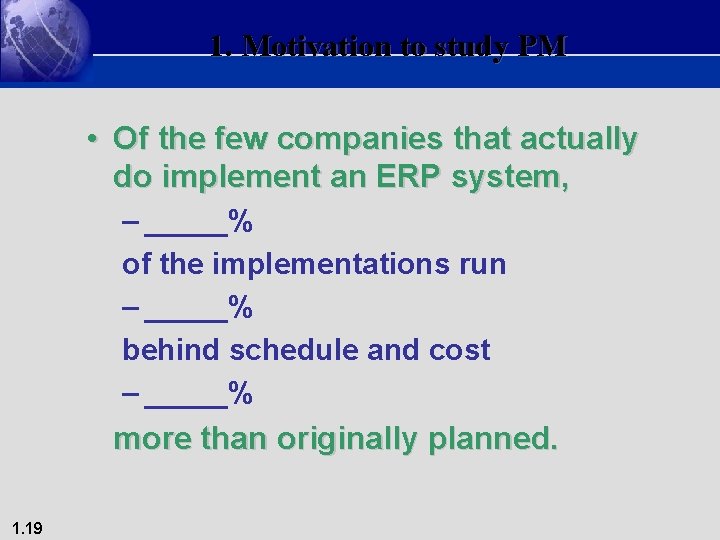 1. Motivation to study PM

• Of the few companies that actually do implement an ERP system,

– _____%

of the implementations run

– _____%

behind schedule and cost

– _____%

more than originally planned.

1.19